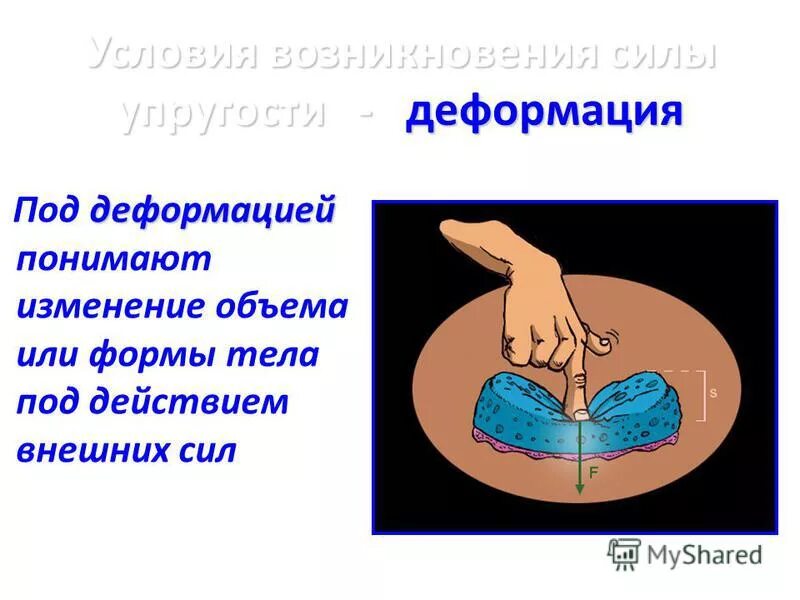 Условия возникновения силы упругости - деформация

Под деформацией понимают изменение объема или формы тела под действием внешних сил

s

F

MyShared